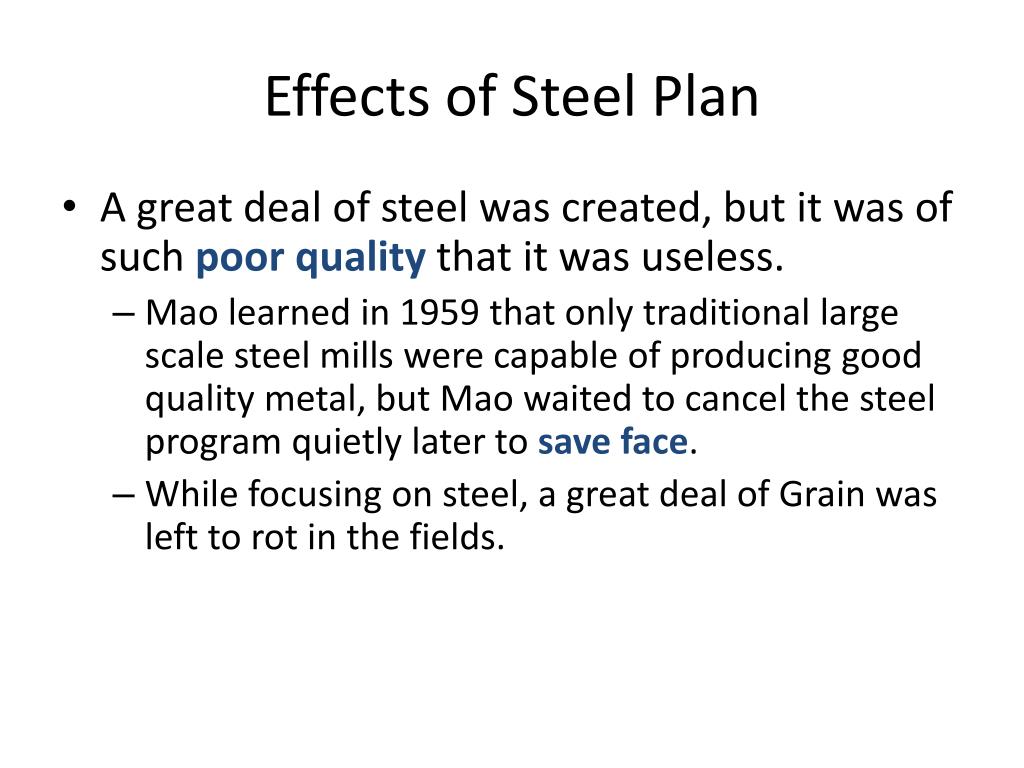 Effects of Steel Plan

• A great deal of steel was created, but it was of such poor quality that it was useless.
– Mao learned in 1959 that only traditional large scale steel mills were capable of producing good quality metal, but Mao waited to cancel the steel program quietly later to save face.
– While focusing on steel, a great deal of Grain was left to rot in the fields.